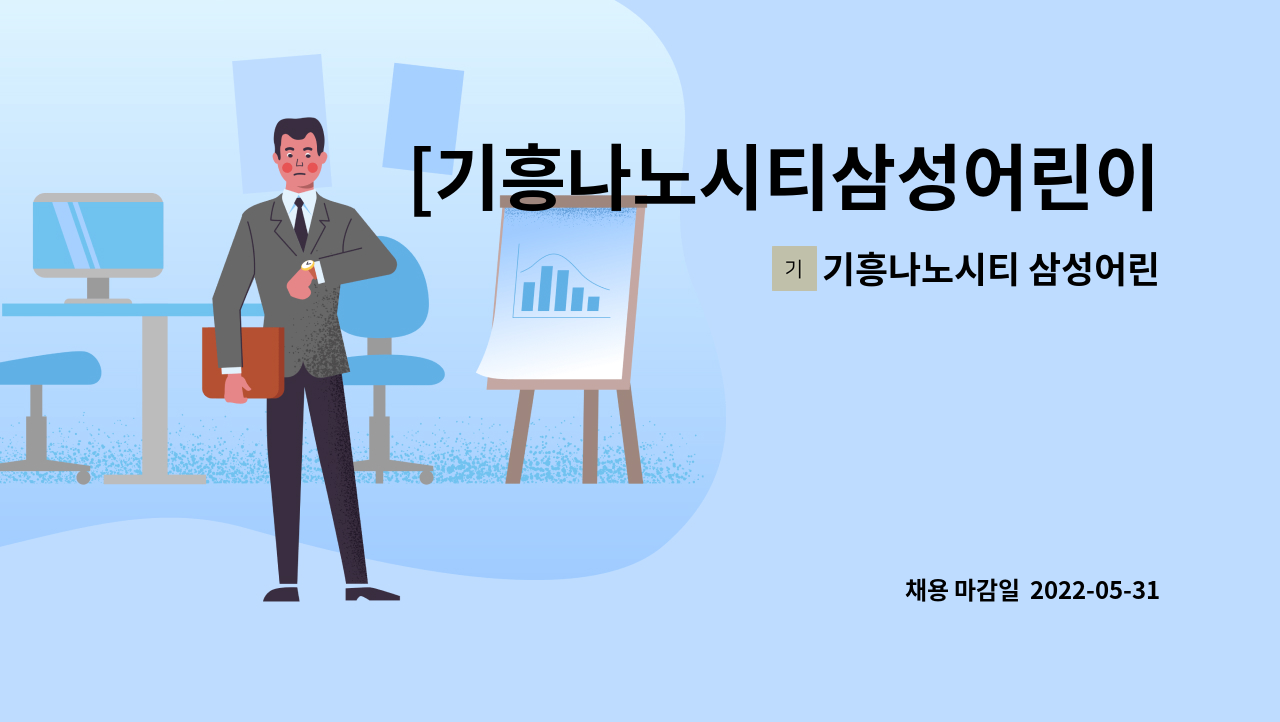 [기흥나노시티삼성어린이

기

기흥나노시티 삼성어린

채용 마감일 2022-05-31